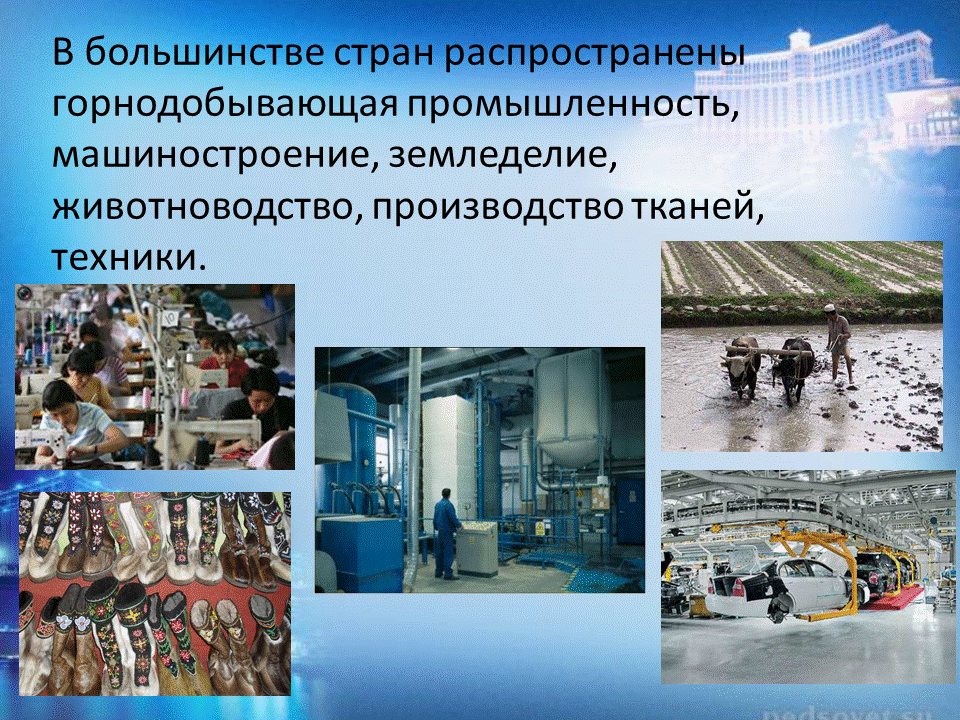 В большинстве стран распространены горнодобывающая промышленность, машиностроение, земледелие, животноводство, производство тканей, техники.

pedsovet.su